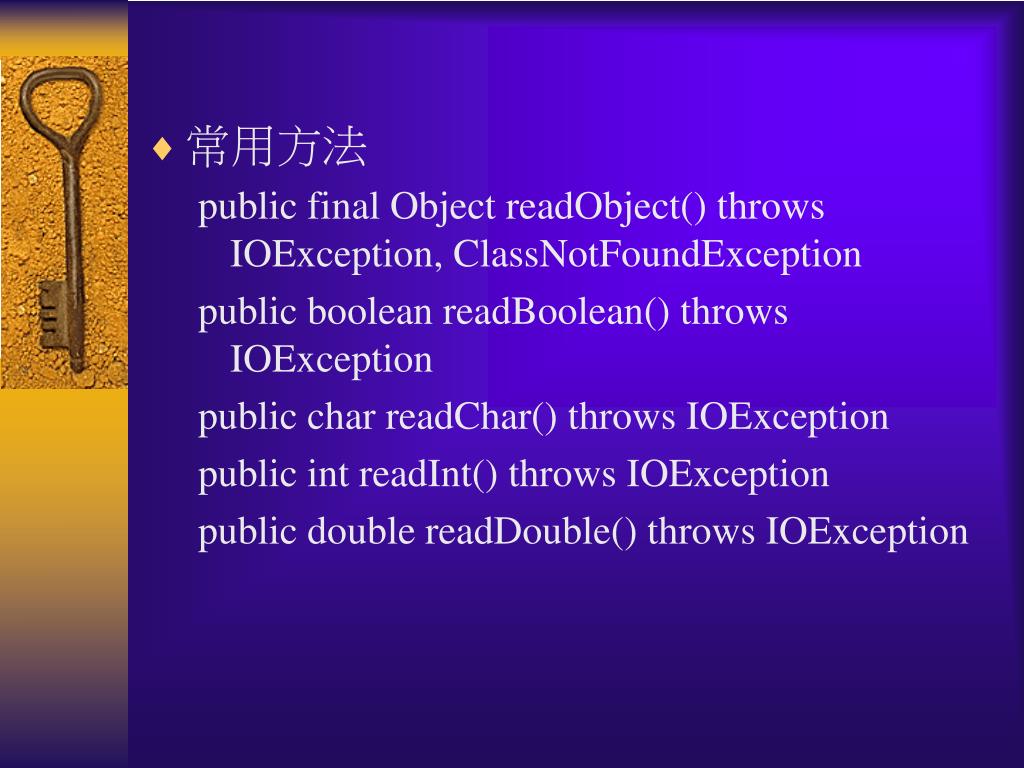 ♦ 常用方法

public final Object readObject() throws IOException, ClassNotFoundException

public boolean readBoolean() throws IOException

public char readChar() throws IOException

public int readInt() throws IOException

public double readDouble() throws IOException